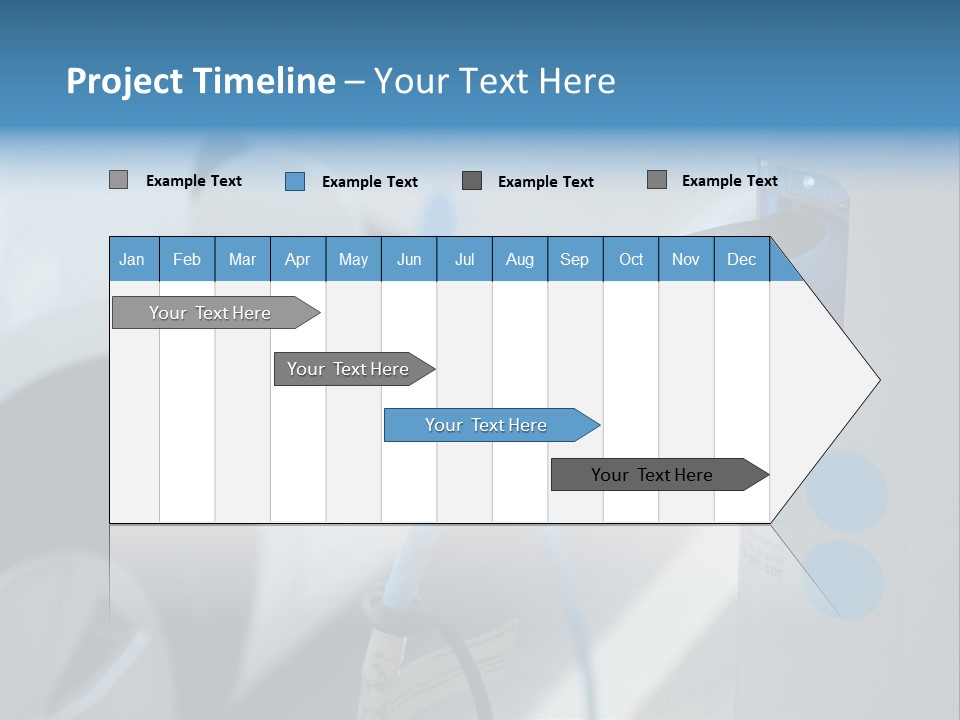 Project Timeline – Your Text Here

Example Text
Example Text
Example Text
Example Text

| Jan | Feb | Mar | Apr | May | Jun | Jul | Aug | Sep | Oct | Nov | Dec |
|---|---|---|---|---|---|---|---|---|---|---|---|

Your Text Here
Your Text Here
Your Text Here
Your Text Here